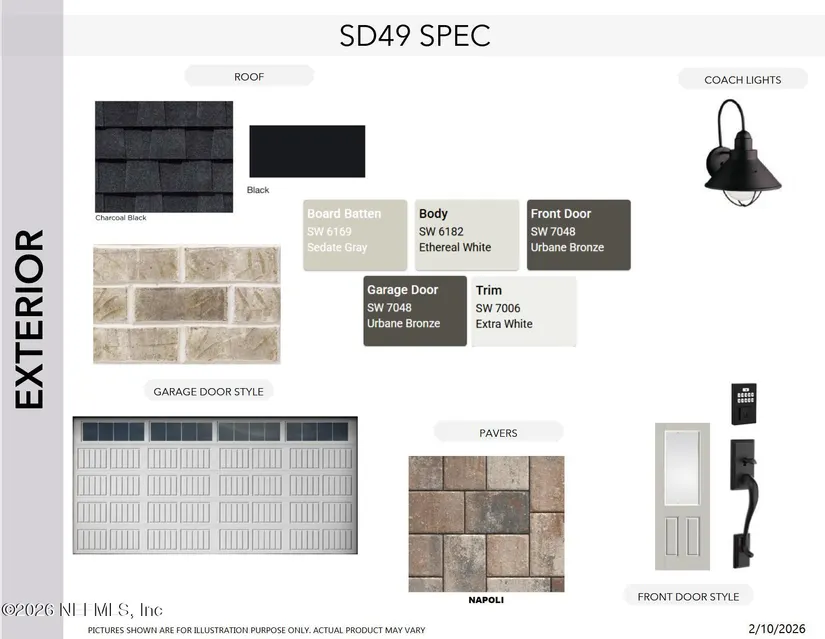 SD49 SPEC

EXTERIOR

ROOF

Charcoal Black

Black

COACH LIGHTS

Board Batten
SW 6169
Sedate Gray

Body
SW 6182
Ethereal White

Front Door
SW 7048
Urbane Bronze

Garage Door
SW 7048
Urbane Bronze

Trim
SW 7006
Extra White

GARAGE DOOR STYLE

PAVERS

NAPOLI

FRONT DOOR STYLE

©2026 NEFMLS, Inc

PICTURES SHOWN ARE FOR ILLUSTRATION PURPOSE ONLY. ACTUAL PRODUCT MAY VARY

2/10/2026